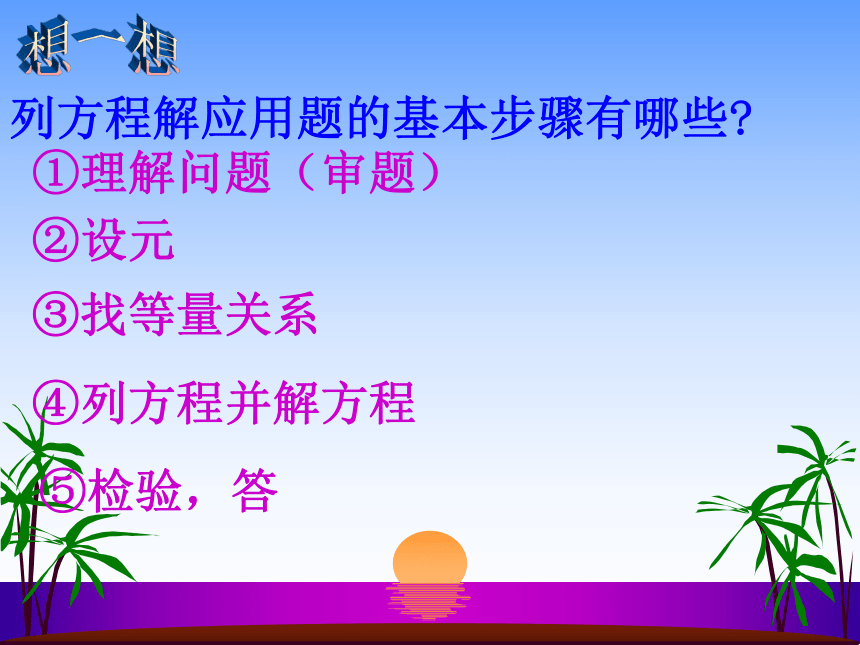 想一想

列方程解应用题的基本步骤有哪些?

①理解问题（审题）

②设元

③找等量关系

④列方程并解方程

⑤检验，答